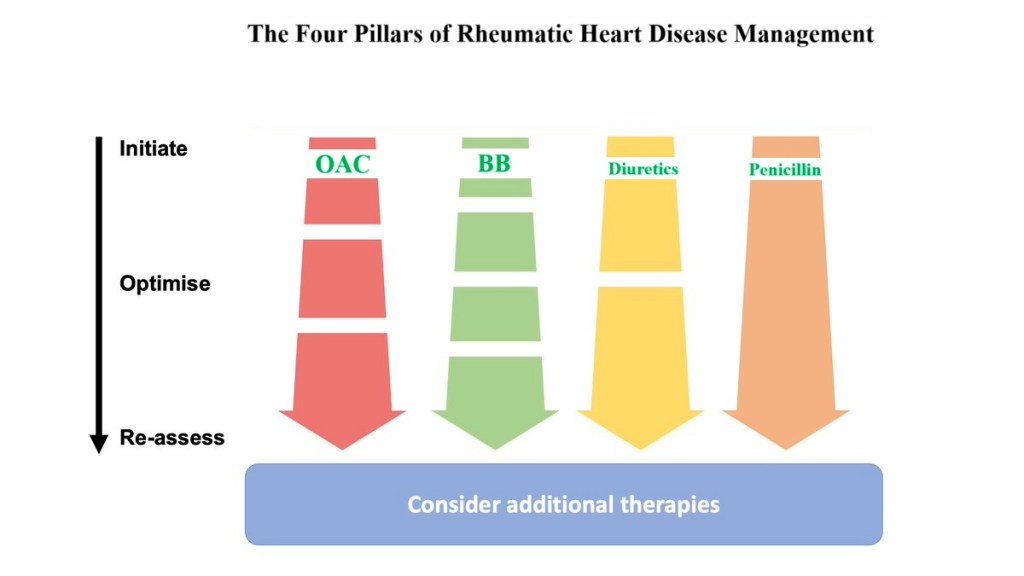 The Four Pillars of Rheumatic Heart Disease Management

Initiate

Optimise

Re-assess

OAC

BB

Diuretics

Penicillin

Consider additional therapies